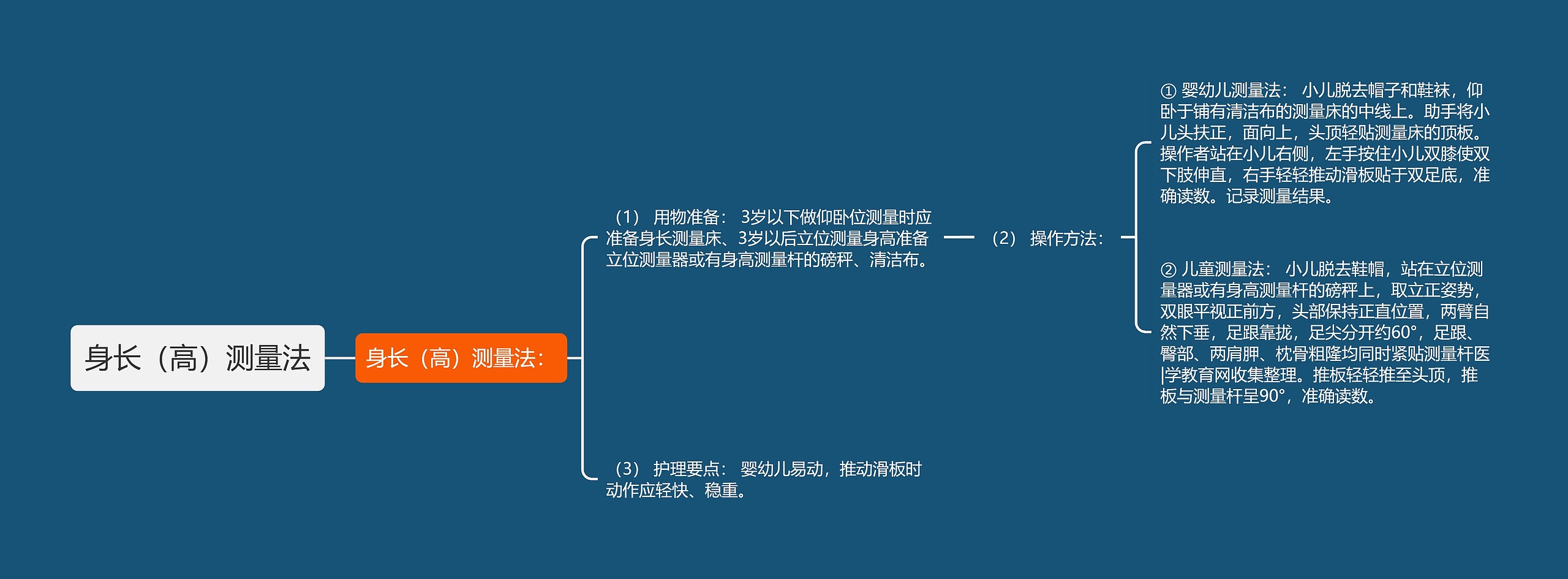 身长（高）测量法

身长（高）测量法：

（1） 用物准备： 3岁以下做仰卧位测量时应准备身长测量床、3岁以后立位测量身高准备立位测量器或有身高测量杆的磅秤、清洁布。

（2） 操作方法：

① 婴幼儿测量法： 小儿脱去帽子和鞋袜，仰卧于铺有清洁布的测量床的中线上。助手将小儿头扶正，面向上，头顶轻贴测量床的顶板。操作者站在小儿右侧，左手按住小儿双膝使双下肢伸直，右手轻轻推动滑板贴于双足底，准确读数。记录测量结果。

② 儿童测量法： 小儿脱去鞋帽，站在立位测量器或有身高测量杆的磅秤上，取立正姿势，双眼平视正前方，头部保持正直位置，两臂自然下垂，足跟靠拢，足尖分开约60°，足跟、臀部、两肩胛、枕骨粗隆均同时紧贴测量杆医|学教育网收集整理。推板轻轻推至头顶，推板与测量杆呈90°，准确读数。

（3） 护理要点： 婴幼儿易动，推动滑板时动作应轻快、稳重。